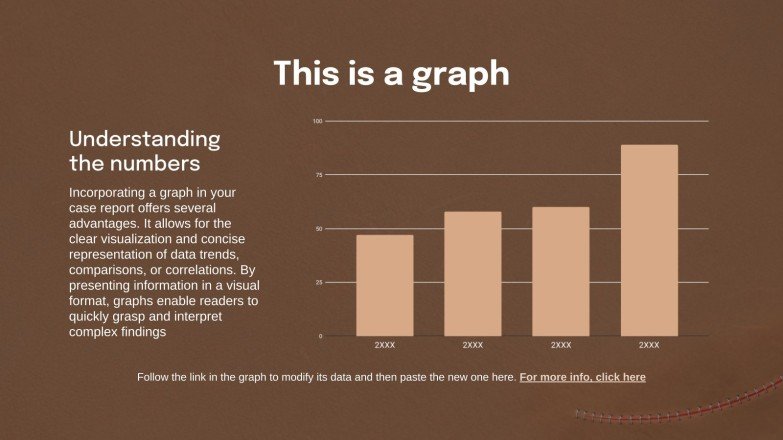 This is a graph

Understanding the numbers

Incorporating a graph in your case report offers several advantages. It allows for the clear visualization and concise representation of data trends, comparisons, or correlations. By presenting information in a visual format, graphs enable readers to quickly grasp and interpret complex findings

100
75
50
25
0
2XXX
2XXX
2XXX
2XXX

Follow the link in the graph to modify its data and then paste the new one here. For more info, click here